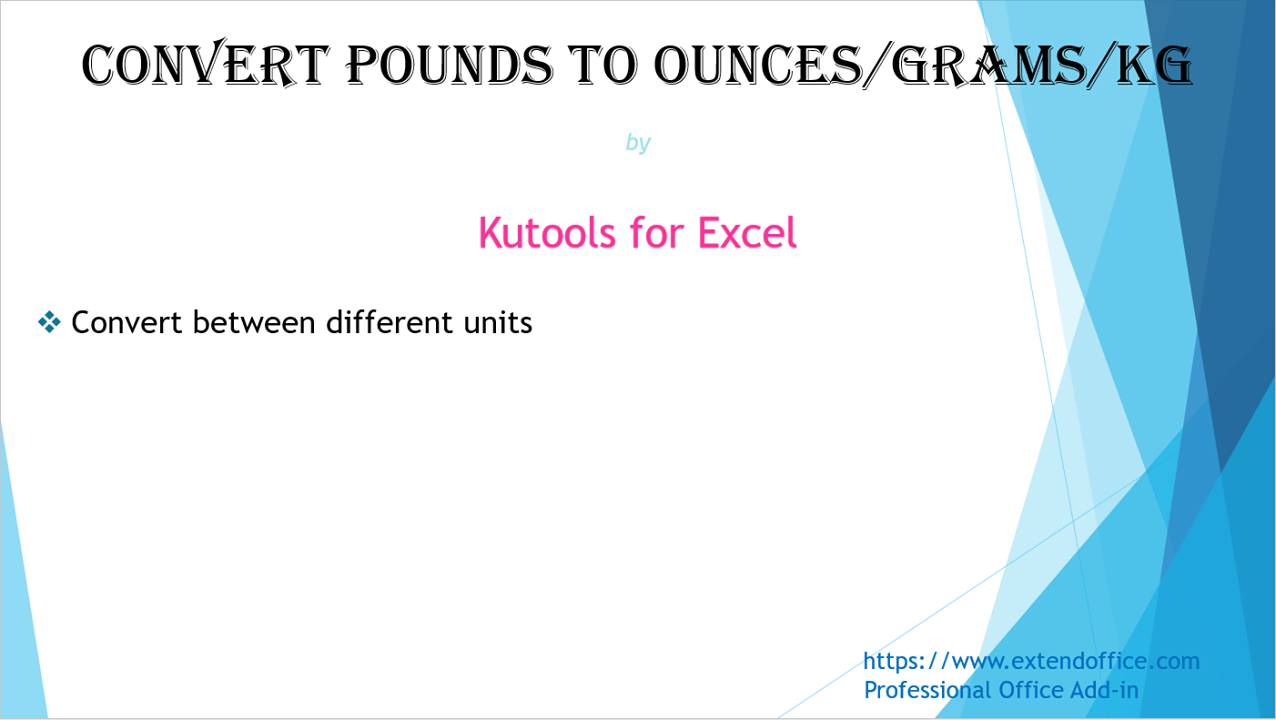 CONVERT POUNDS TO OUNCES/GRAMS/KG

by

Kutools for Excel

❖ Convert between different units

https://www.extendoffice.com
Professional Office Add-in